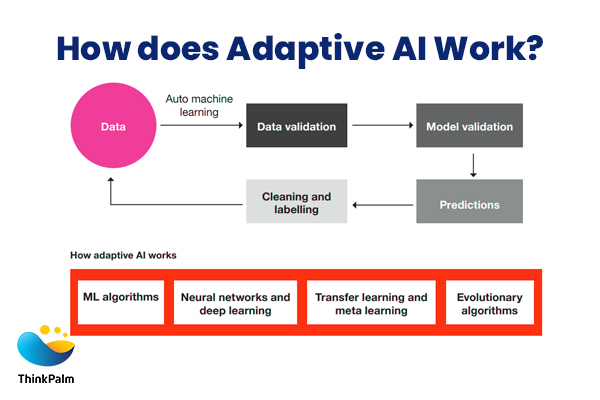 How does Adaptive AI Work?

Data

Auto machine learning

Data validation

Model validation

Predictions

Cleaning and labelling

How adaptive AI works

ML algorithms

Neural networks and deep learning

Transfer learning and meta learning

Evolutionary algorithms

ThinkPalm